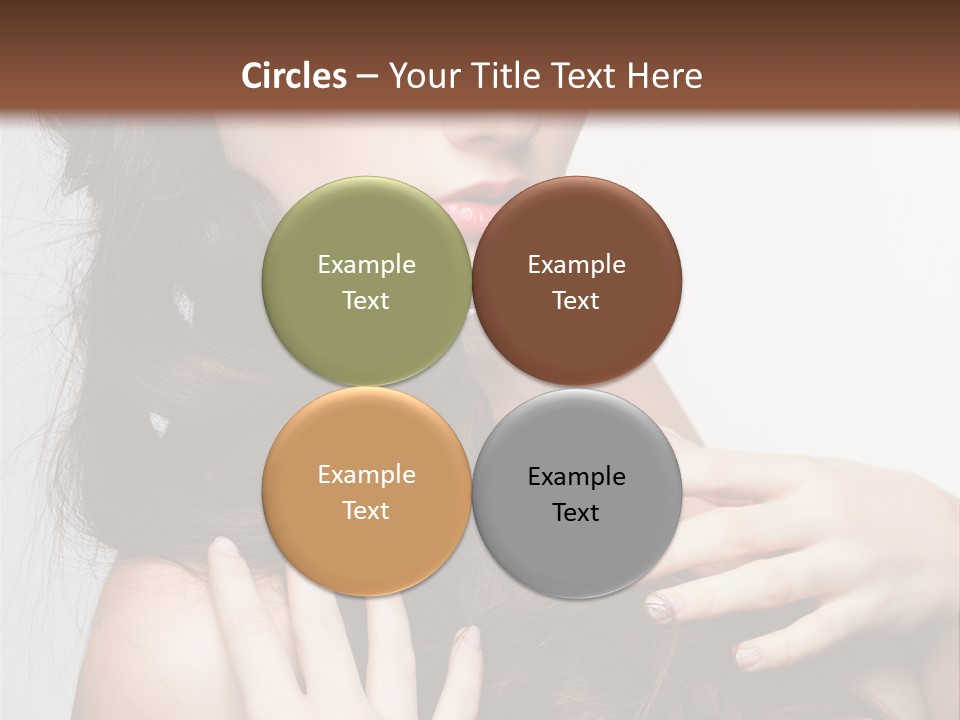 Circles – Your Title Text Here

Example Text

Example Text

Example Text

Example Text